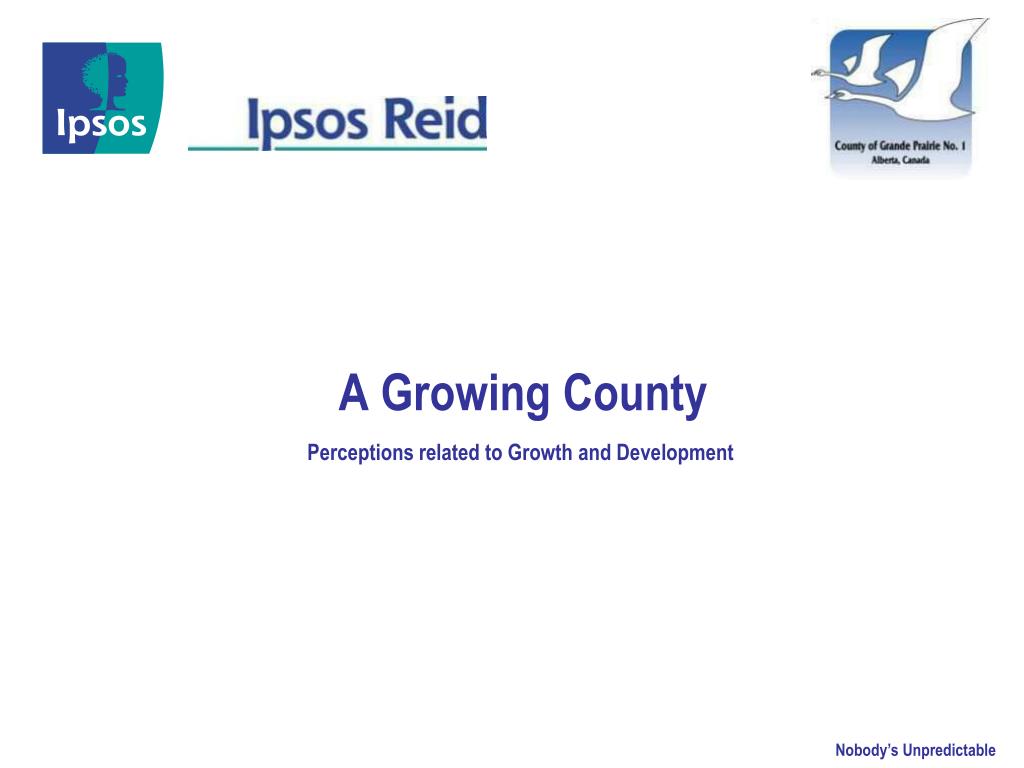 Ipsos

Ipsos Reid

County of Grande Prairie No. 1
Alberta, Canada

A Growing County

Perceptions related to Growth and Development

Nobody's Unpredictable